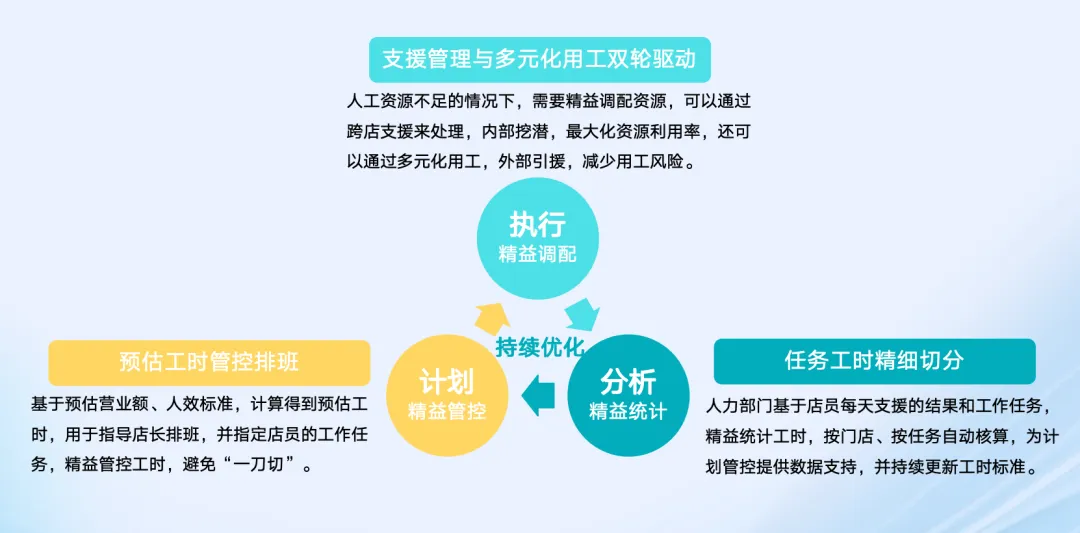 支援管理与多元化用工双轮驱动

人工资源不足的情况下，需要精益调配资源，可以通过跨店支援来处理，内部挖潜，最大化资源利用率，还可以通过多元化用工，外部引援，减少用工风险。

执行
精益调配

持续优化

计划
精益管控

分析
精益统计

预估工时管控排班

基于预估营业额、人效标准，计算得到预估工时，用于指导店长排班，并指定店员的工作任务，精益管控工时，避免“一刀切”。

任务工时精细切分

人力部门基于店员每天支援的结果和工作任务，精益统计工时，按门店、按任务自动核算，为计划管控提供数据支持，并持续更新工时标准。